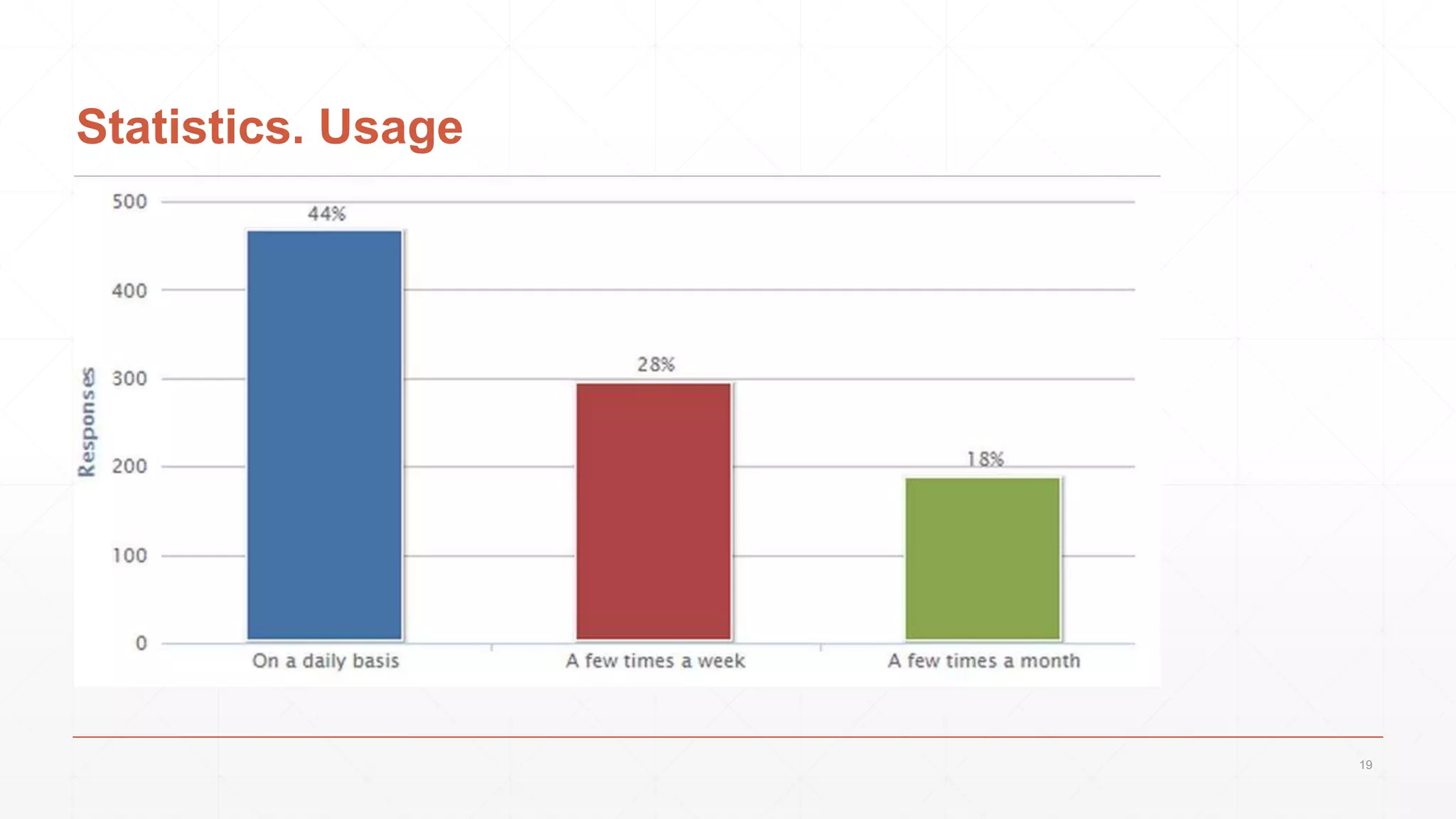 Statistics. Usage

Responses

500
400
300
200
100
0

44%
28%
18%

On a daily basis
A few times a week
A few times a month

19